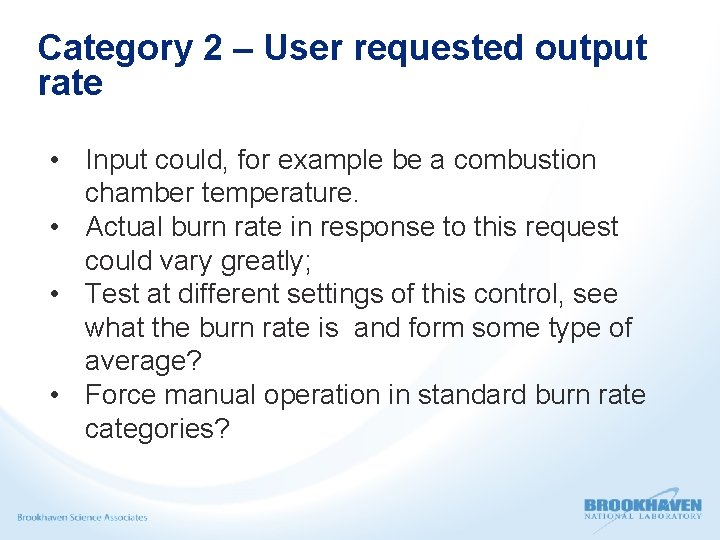 Category 2 – User requested output rate

• Input could, for example be a combustion chamber temperature.
• Actual burn rate in response to this request could vary greatly;
• Test at different settings of this control, see what the burn rate is  and form some type of average?
• Force manual operation in standard burn rate categories?

Brookhaven Science Associates

BROOKHAVEN NATIONAL LABORATORY